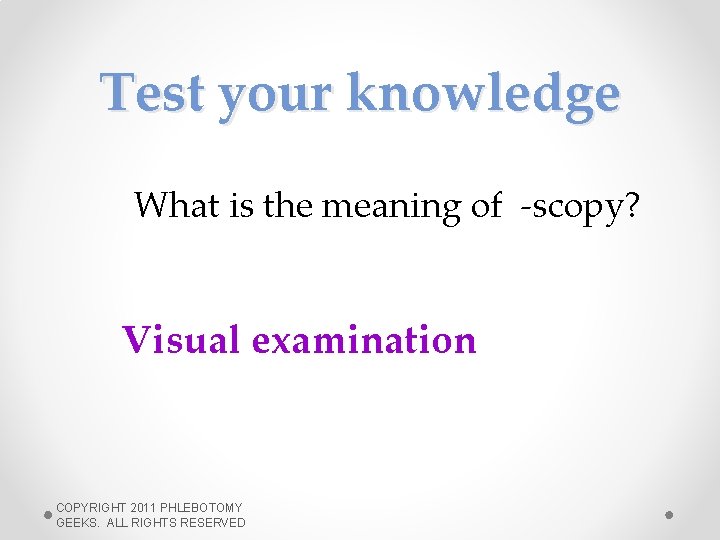 Test your knowledge

What is the meaning of -scopy?

Visual examination

COPYRIGHT 2011 PHLEBOTOMY GEEKS. ALL RIGHTS RESERVED